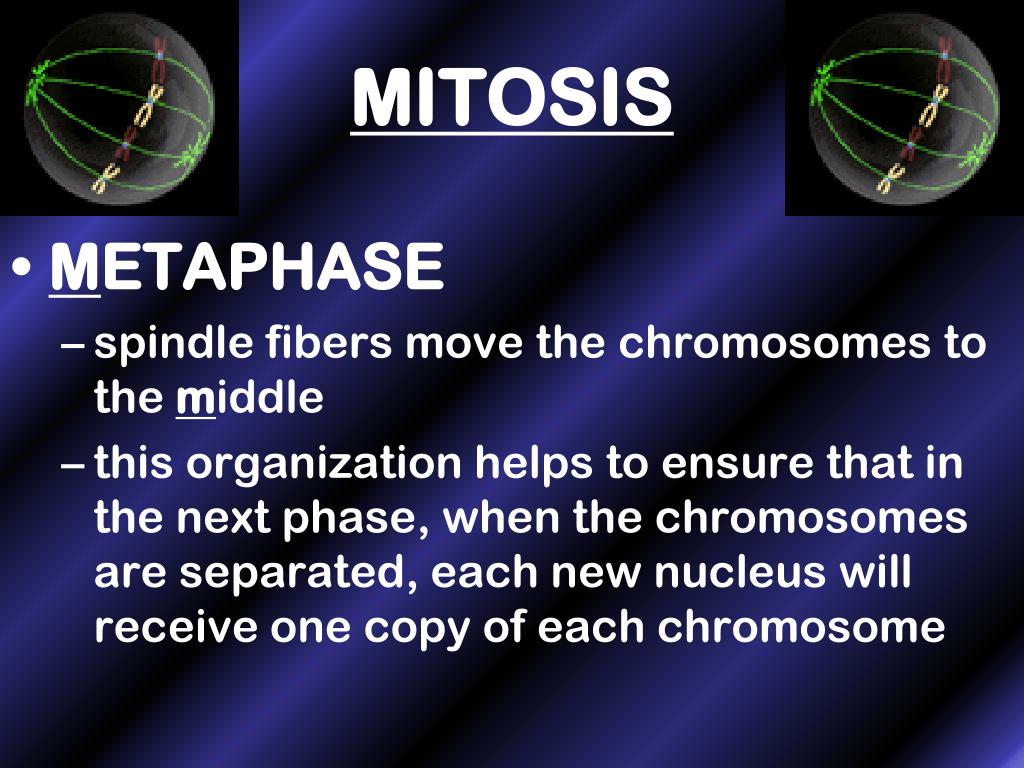 MITOSIS

• METAPHASE

– spindle fibers move the chromosomes to the middle

– this organization helps to ensure that in the next phase, when the chromosomes are separated, each new nucleus will receive one copy of each chromosome